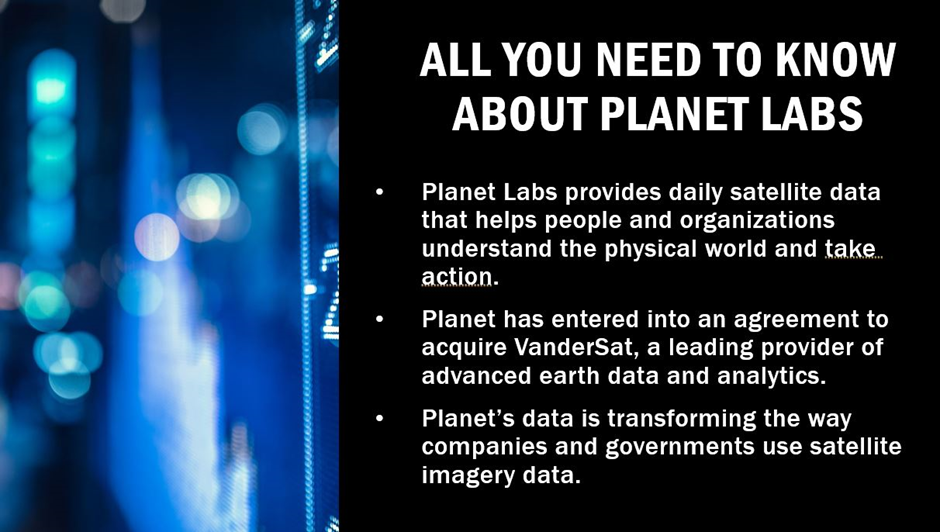 ALL YOU NEED TO KNOW ABOUT PLANET LABS

• Planet Labs provides daily satellite data that helps people and organizations understand the physical world and take action.

• Planet has entered into an agreement to acquire VanderSat, a leading provider of advanced earth data and analytics.

• Planet's data is transforming the way companies and governments use satellite imagery data.